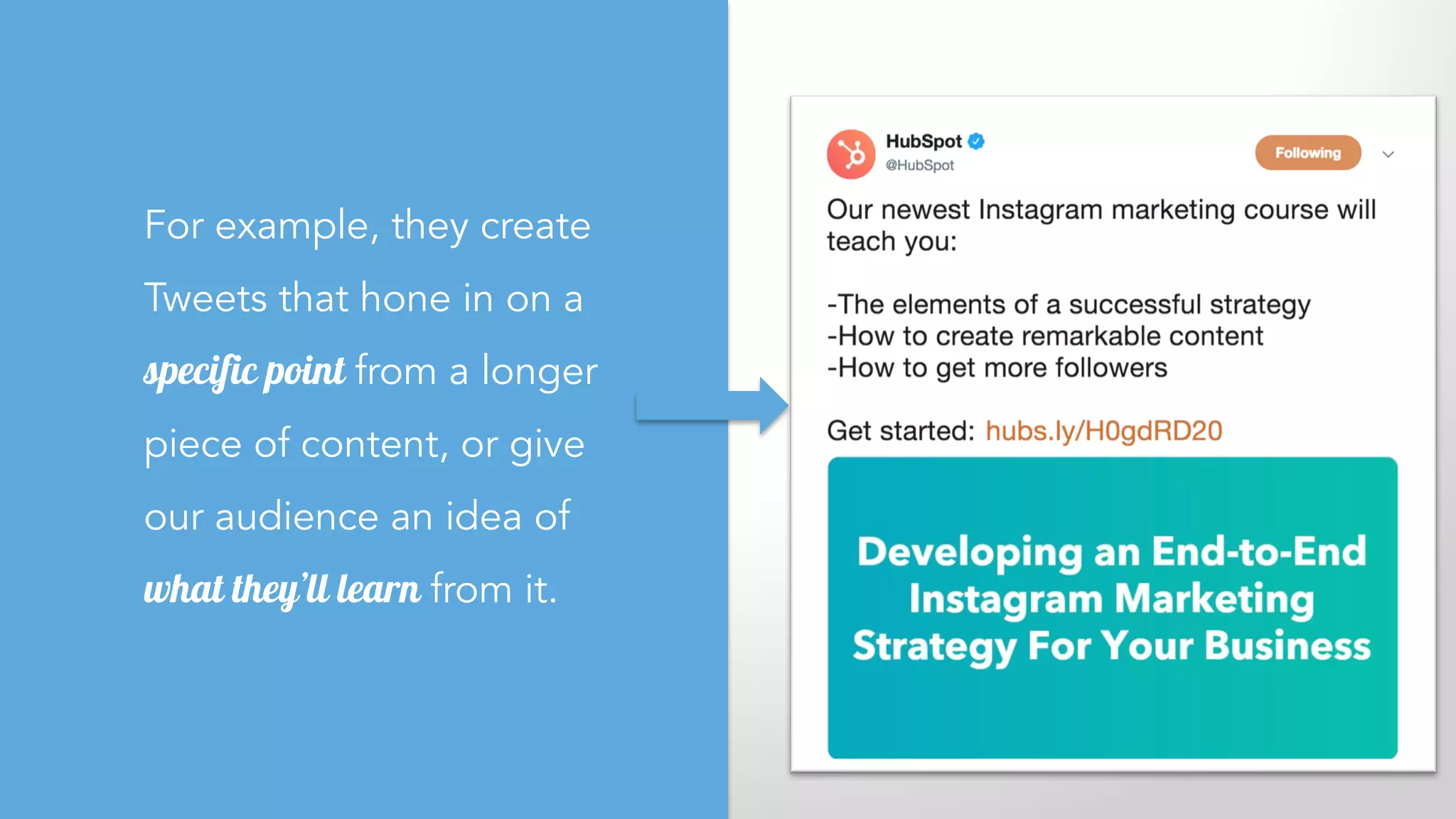 For example, they create Tweets that hone in on a specific point from a longer piece of content, or give our audience an idea of what they'll learn from it.

HubSpot
@HubSpot
Following

Our newest Instagram marketing course will teach you:

-The elements of a successful strategy
-How to create remarkable content
-How to get more followers

Get started: hubs.ly/H0gdRD20

Developing an End-to-End Instagram Marketing Strategy For Your Business